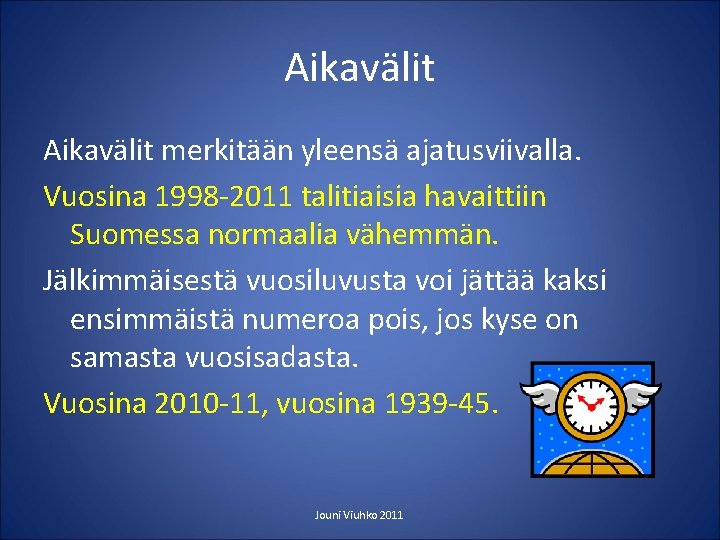 Aikavälit

Aikavälit merkitään yleensä ajatusviivalla.

Vuosina 1998-2011 talitiaisia havaittiin Suomessa normaalia vähemmän.

Jälkimmäisestä vuosiluvusta voi jättää kaksi ensimmäistä numeroa pois, jos kyse on samasta vuosisadasta.

Vuosina 2010-11, vuosina 1939-45.

Jouni Viuhko 2011